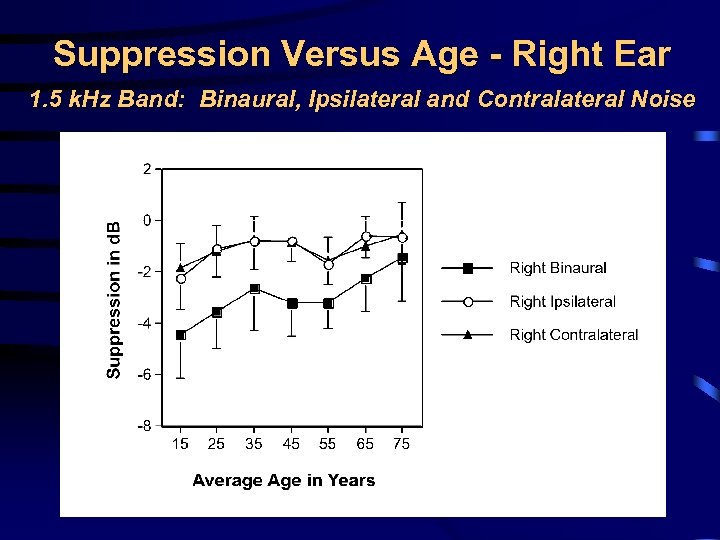 Suppression Versus Age - Right Ear

1.5 kHz Band: Binaural, Ipsilateral and Contralateral Noise

Suppression in dB

2
0
-2
-4
-6
-8

15 25 35 45 55 65 75

Average Age in Years

Right Binaural
Right Ipsilateral
Right Contralateral